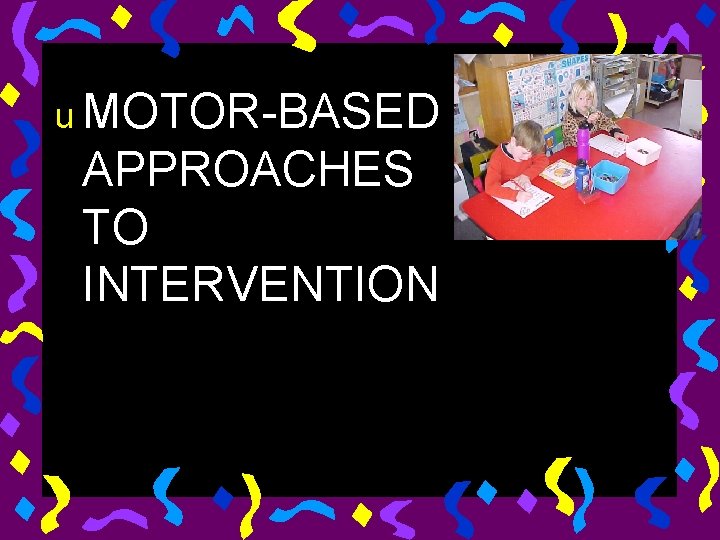 u MOTOR-BASED APPROACHES TO INTERVENTION

SHAPES